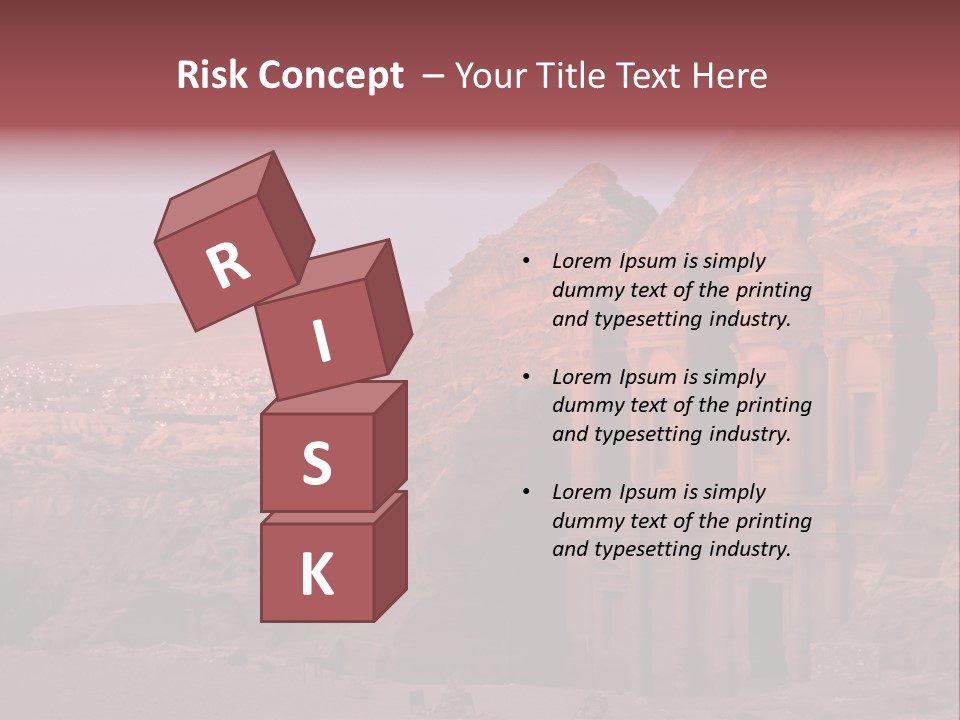 Risk Concept – Your Title Text Here

R
I
S
K

• Lorem Ipsum is simply dummy text of the printing and typesetting industry.

• Lorem Ipsum is simply dummy text of the printing and typesetting industry.

• Lorem Ipsum is simply dummy text of the printing and typesetting industry.